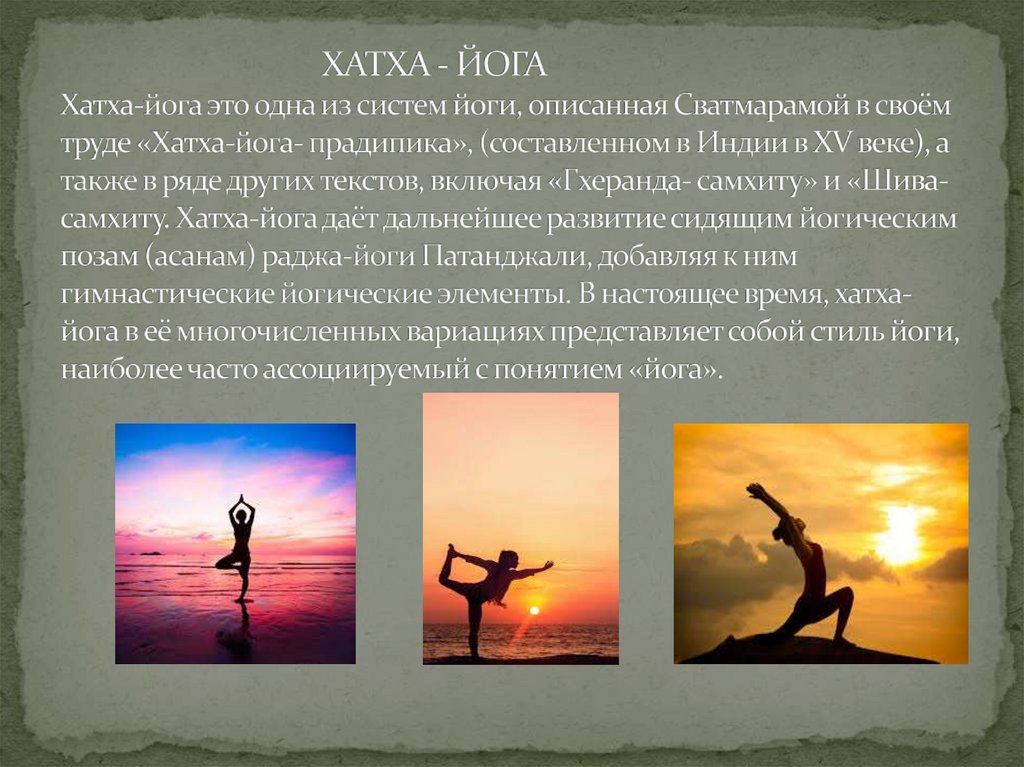 ХАТХА - ЙОГА

Хатха-йога это одна из систем йоги, описанная Сватмарамой в своём труде «Хатха-йога- прадипика», (составленном в Индии в XV веке), а также в ряде других текстов, включая «Гхеранда- самхиту» и «Шива-самхиту. Хатха-йога даёт дальнейшее развитие сидящим йогическим позам (асанам) раджа-йоги Патанджали, добавляя к ним гимнастические йогические элементы. В настоящее время, хатха-йога в её многочисленных вариациях представляет собой стиль йоги, наиболее часто ассоциируемый с понятием «йога».